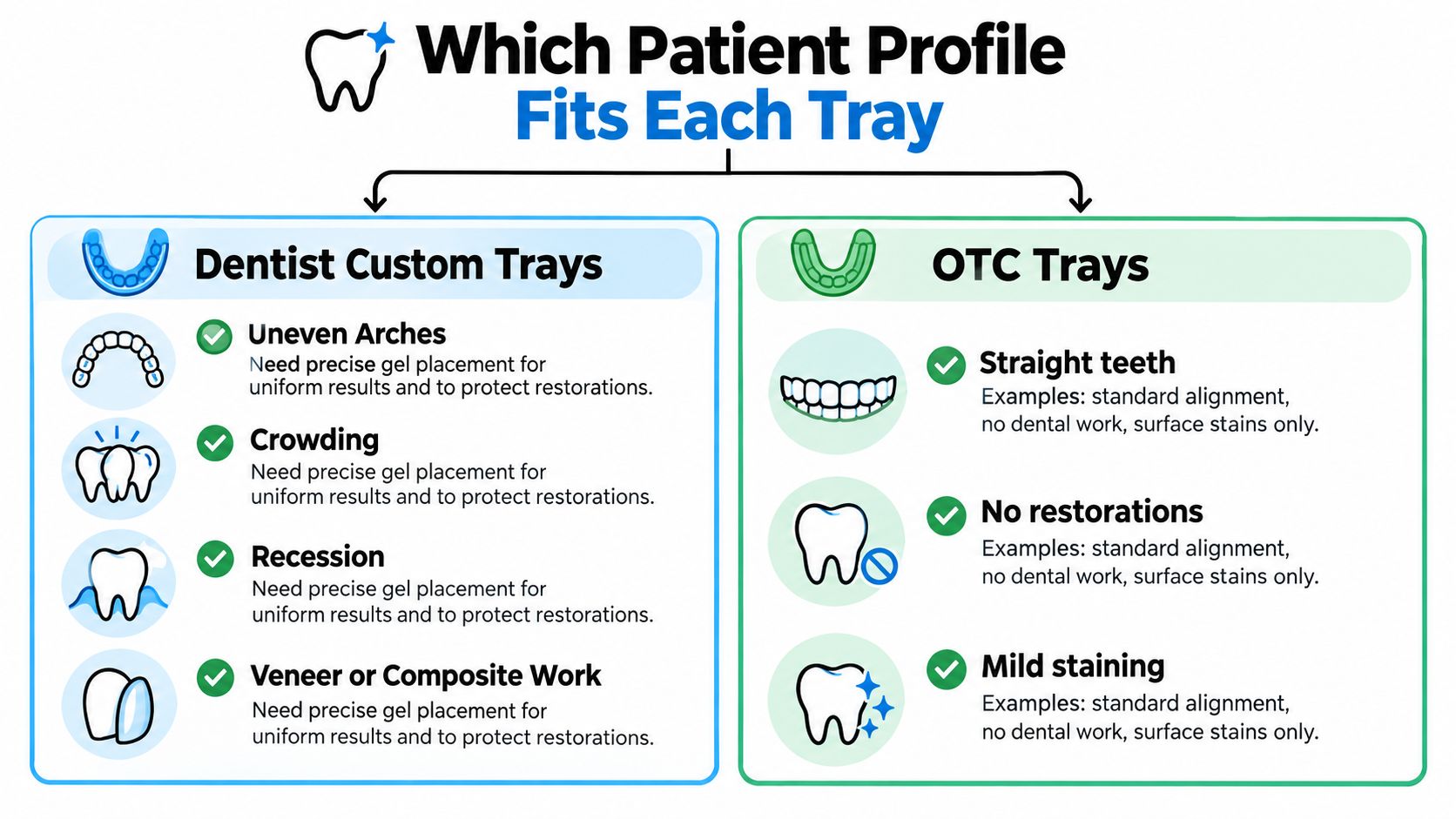 Which Patient Profile
Fits Each Tray

Dentist Custom Trays

Uneven Arches
Need precise gel placement for uniform results and to protect restorations.

Crowding
Need precise gel placement for uniform results and to protect restorations.

Recession
Need precise gel placement for uniform results and to protect restorations.

Veneer or Composite Work
Need precise gel placement for uniform results and to protect restorations.

OTC Trays

Straight teeth
Examples: standard alignment, no dental work, surface stains only.

No restorations
Examples: standard alignment, no dental work, surface stains only.

Mild staining
Examples: standard alignment, no dental work, surface stains only.